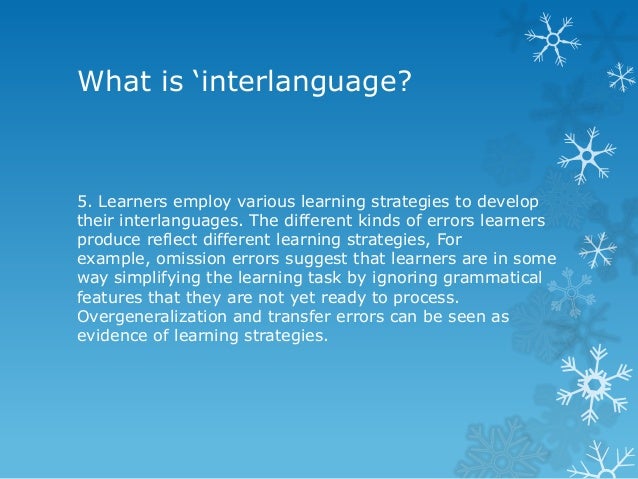 What is ‘interlanguage?

5. Learners employ various learning strategies to develop their interlanguages. The different kinds of errors learners produce reflect different learning strategies, For example, omission errors suggest that learners are in some way simplifying the learning task by ignoring grammatical features that they are not yet ready to process. Overgeneralization and transfer errors can be seen as evidence of learning strategies.